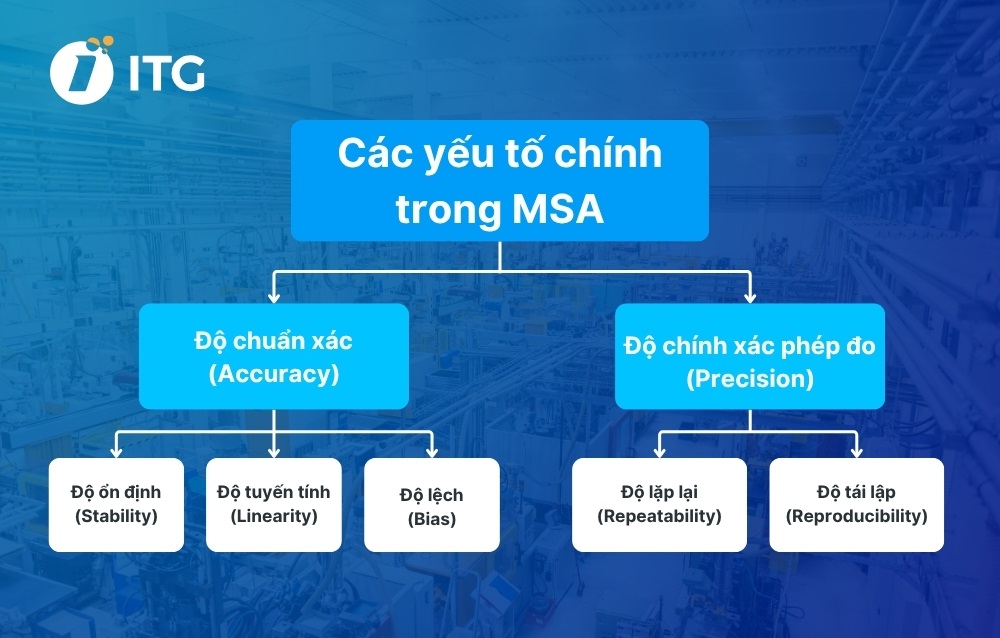 ITG

Các yếu tố chính trong MSA

Độ chuẩn xác (Accuracy)

Độ chính xác phép đo (Precision)

Độ ổn định (Stability)

Độ tuyến tính (Linearity)

Độ lệch (Bias)

Độ lặp lại (Repeatability)

Độ tái lập (Reproducibility)